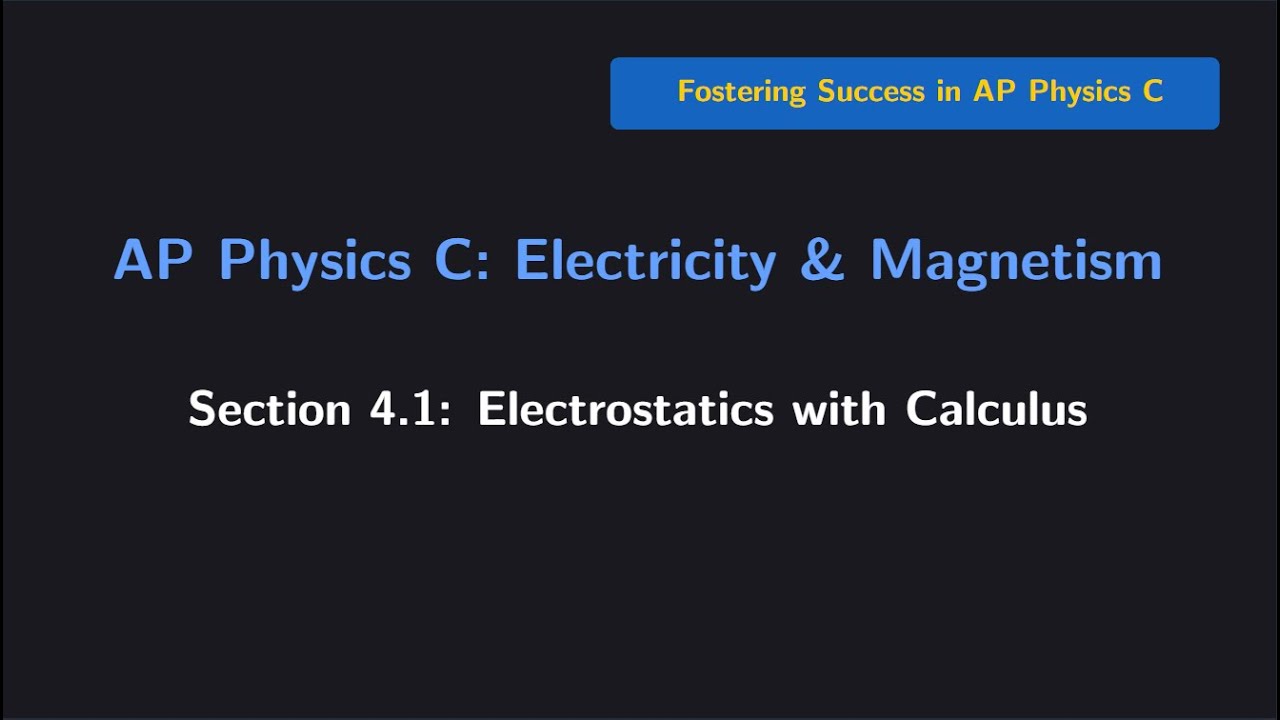 Fostering Success in AP Physics C

AP Physics C: Electricity & Magnetism

Section 4.1: Electrostatics with Calculus